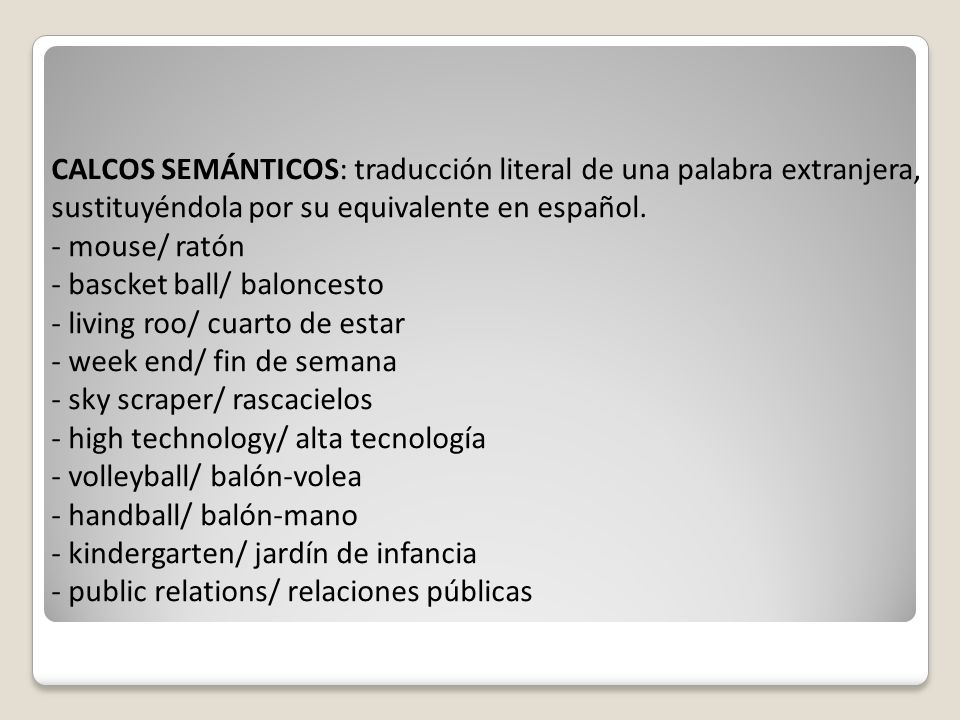 CALCOS SEMÁNTICOS: traducción literal de una palabra extranjera, sustituyéndola por su equivalente en español.
- mouse/ ratón
- bascket ball/ baloncesto
- living roo/ cuarto de estar
- week end/ fin de semana
- sky scraper/ rascacielos
- high technology/ alta tecnología
- volleyball/ balón-volea
- handball/ balón-mano
- kindergarten/ jardín de infancia
- public relations/ relaciones públicas